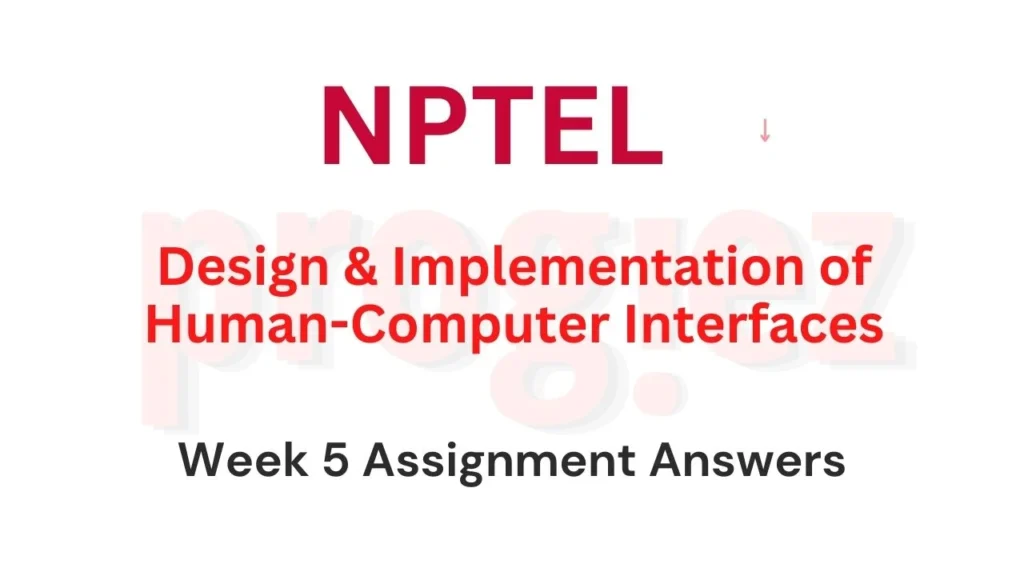 NPTEL

progiez

Design & Implementation of Human-Computer Interfaces

Week 5 Assignment Answers